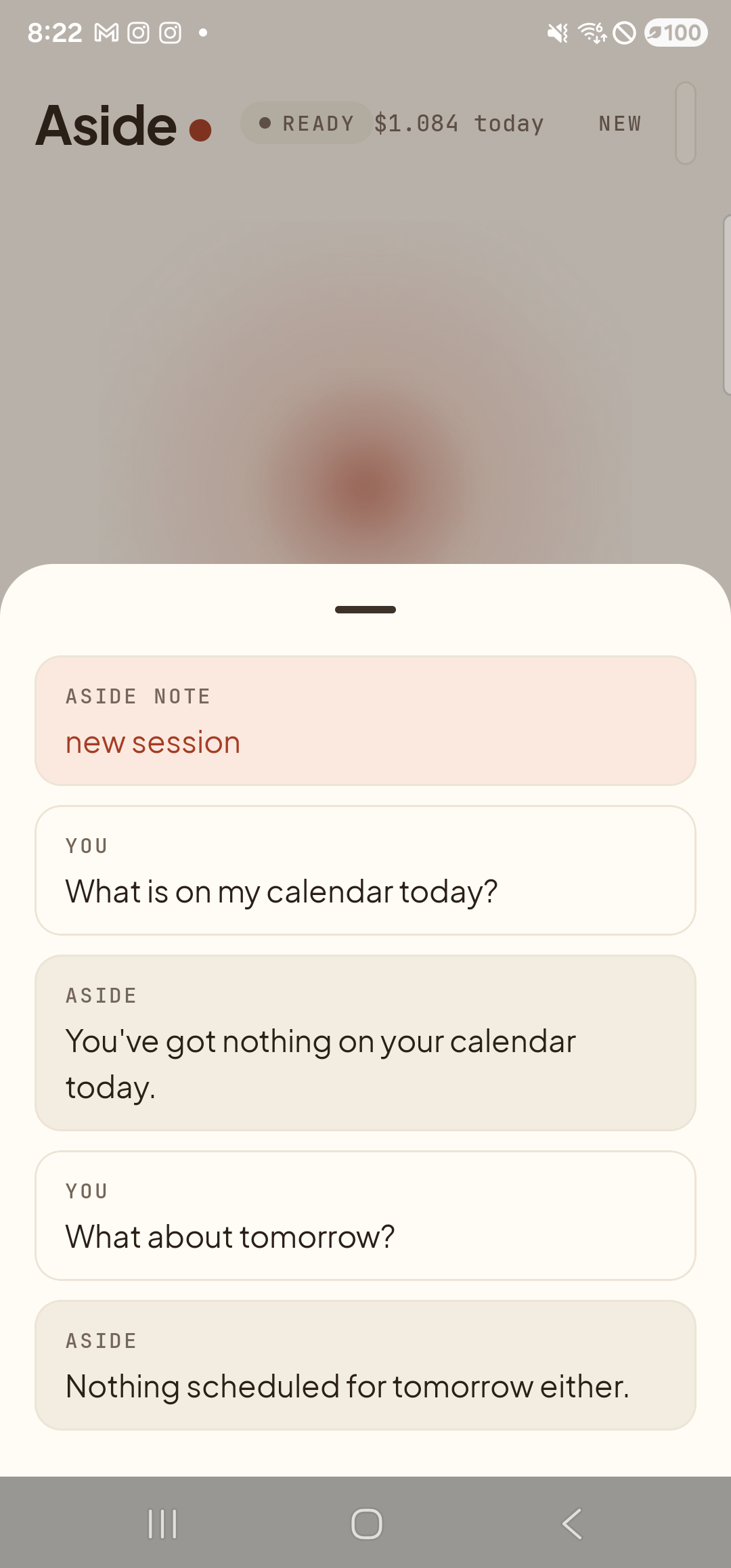 8:22

100

Aside

READY $1.084 today

NEW

ASIDE NOTE

new session

YOU

What is on my calendar today?

ASIDE

You've got nothing on your calendar today.

YOU

What about tomorrow?

ASIDE

Nothing scheduled for tomorrow either.